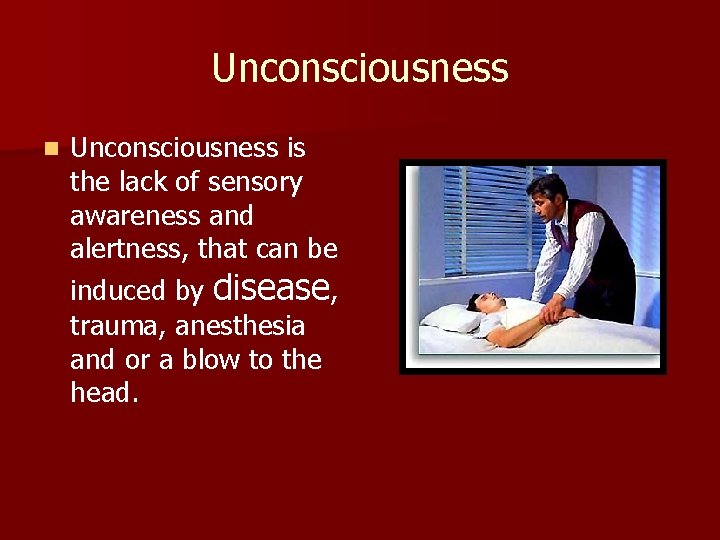 Unconsciousness

Unconsciousness is the lack of sensory awareness and alertness, that can be induced by disease, trauma, anesthesia and or a blow to the head.